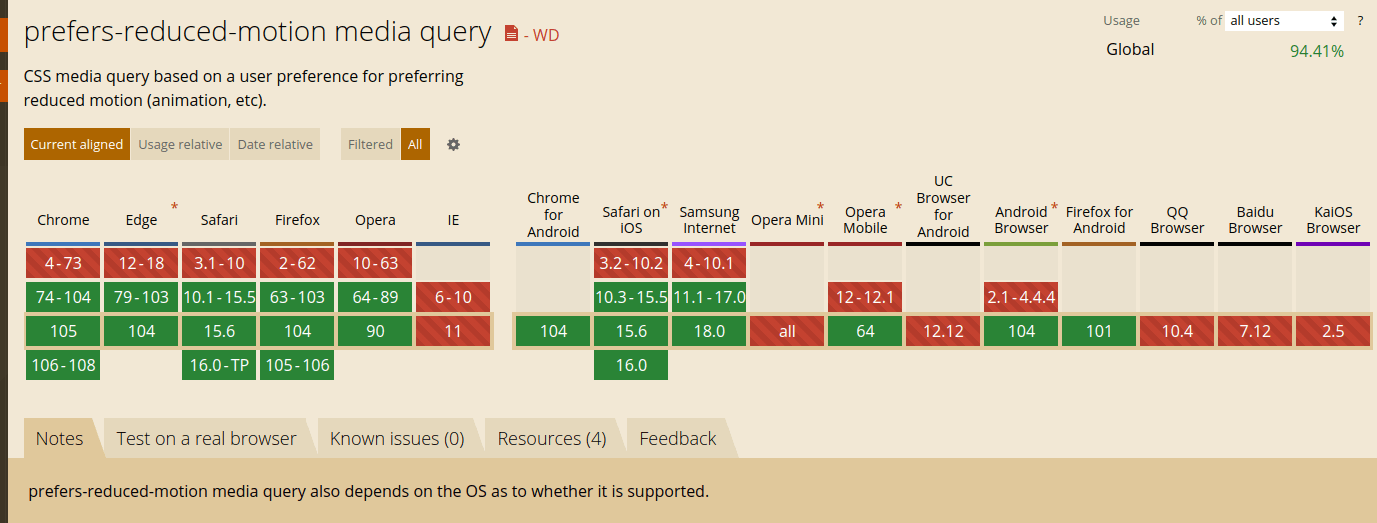 prefers-reduced-motion media query - WD

Usage % of all users ?
Global 94.41%

CSS media query based on a user preference for preferring reduced motion (animation, etc).

Current aligned Usage relative Date relative Filtered All

| Chrome | Edge * | Safari | Firefox | Opera | IE | Chrome for Android | Safari on iOS * | Samsung Internet | Opera Mini * | Opera Mobile * | UC Browser for Android | Android Browser * | Firefox for Android | QQ Browser | Baidu Browser | KaiOS Browser |
|---|---|---|---|---|---|---|---|---|---|---|---|---|---|---|---|---|
| 4-73 | 12-18 | 3.1-10 | 2-62 | 10-63 | | | 3.2-10.2 | 4-10.1 | | | | | | | | |
| 74-104 | 79-103 | 10.1-15.5 | 63-103 | 64-89 | 6-10 | | 10.3-15.5 | 11.1-17.0 | | 12-12.1 | | 2.1-4.4.4 | | | | |
| 105 | 104 | 15.6 | 104 | 90 | 11 | 104 | 15.6 | 18.0 | all | 64 | 12.12 | 104 | 101 | 10.4 | 7.12 | 2.5 |
| 106-108 | | 16.0-TP | 105-106 | | | | 16.0 | | | | | | | | | |

Notes Test on a real browser Known issues (0) Resources (4) Feedback

prefers-reduced-motion media query also depends on the OS as to whether it is supported.